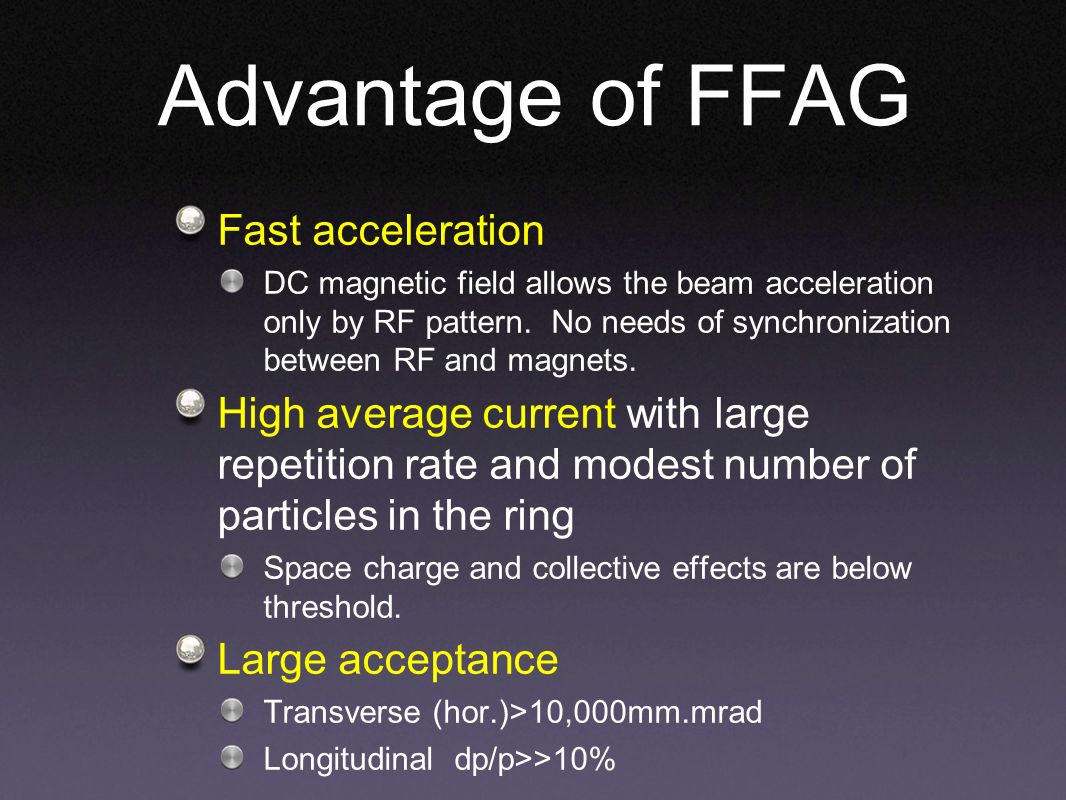 Advantage of FFAG

Fast acceleration

DC magnetic field allows the beam acceleration only by RF pattern. No needs of synchronization between RF and magnets.

High average current with large repetition rate and modest number of particles in the ring

Space charge and collective effects are below threshold.

Large acceptance

Transverse (hor.)>10,000mm.mrad

Longitudinal dp/p>>10%